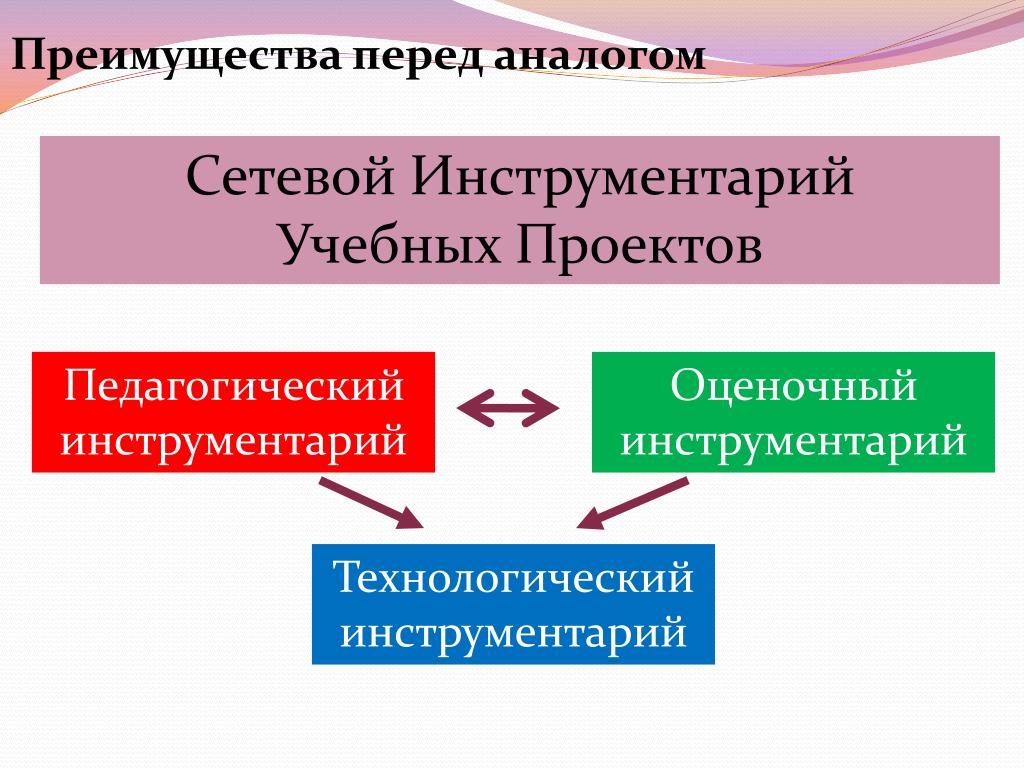 Преимущества перед аналогом

Сетевой Инструментарий Учебных Проектов

Педагогический инструментарий

Оценочный инструментарий

Технологический инструментарий